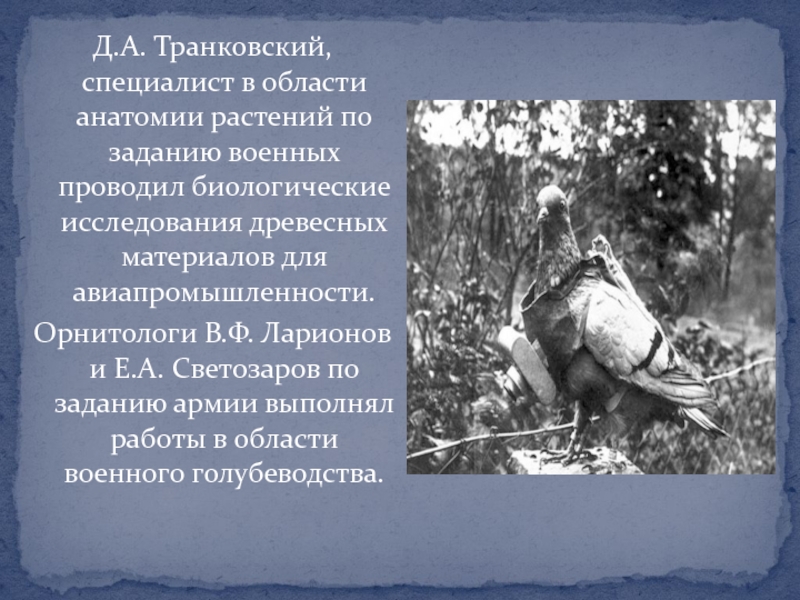 Д.А. Транковский, специалист в области анатомии растений по заданию военных проводил биологические исследования древесных материалов для авиапромышленности.

Орнитологи В.Ф. Ларионов и Е.А. Светозаров по заданию армии выполнял работы в области военного голубеводства.